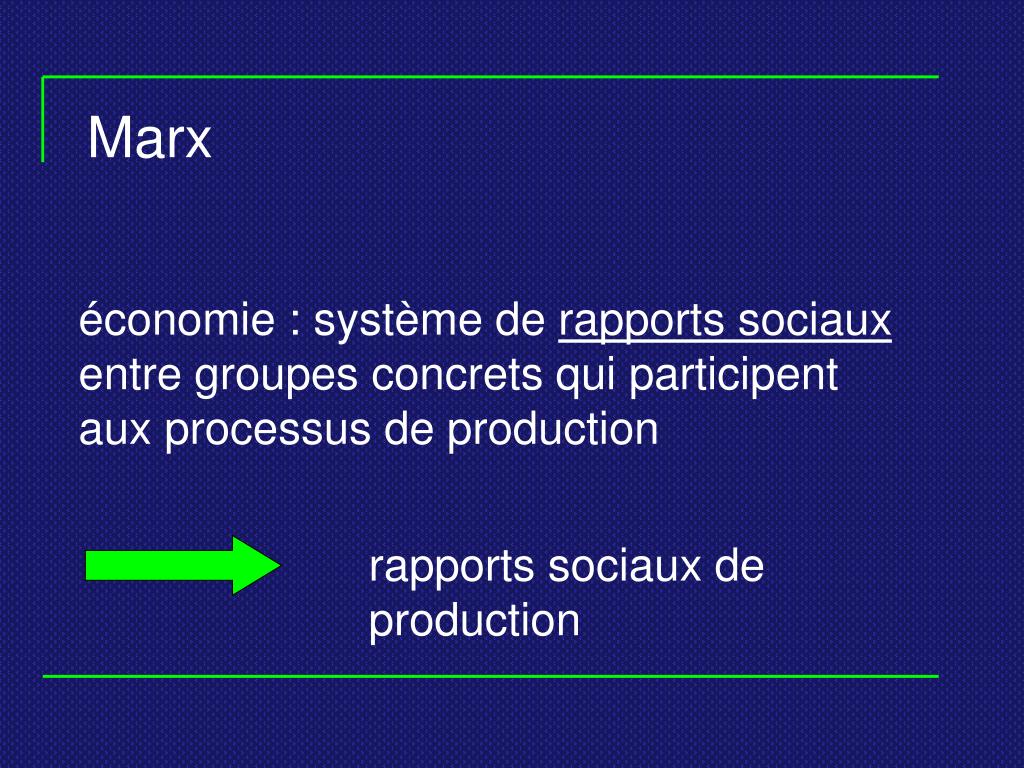 Marx

économie : système de rapports sociaux entre groupes concrets qui participent aux processus de production

rapports sociaux de production